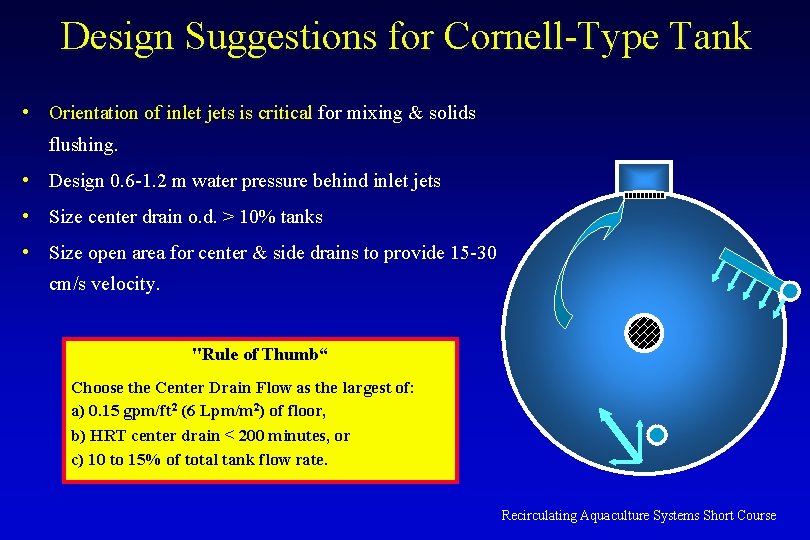 Design Suggestions for Cornell-Type Tank

• Orientation of inlet jets is critical for mixing & solids flushing.

• Design 0.6-1.2 m water pressure behind inlet jets

• Size center drain o.d. > 10% tanks

• Size open area for center & side drains to provide 15-30 cm/s velocity.

"Rule of Thumb“

Choose the Center Drain Flow as the largest of:
a) 0.15 gpm/ft$^2$ (6 Lpm/m$^2$) of floor,
b) HRT center drain < 200 minutes, or
c) 10 to 15% of total tank flow rate.

Recirculating Aquaculture Systems Short Course